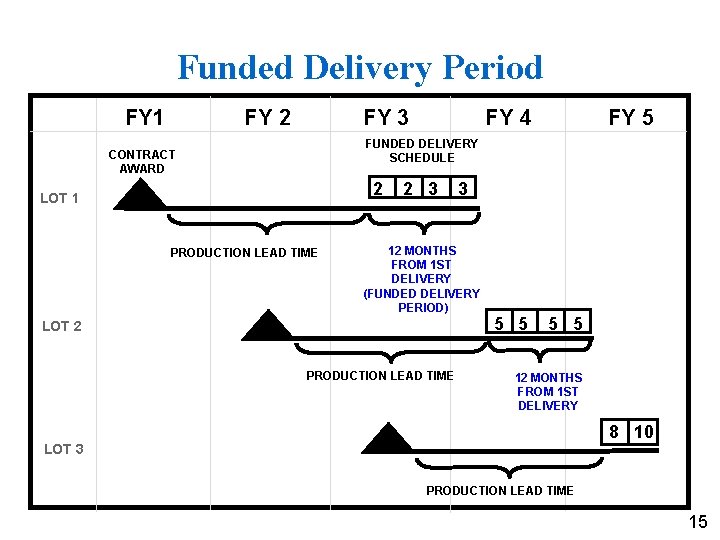 Funded Delivery Period

FY1 FY 2 FY 3 FY 4 FY 5

CONTRACT AWARD

FUNDED DELIVERY SCHEDULE

LOT 1

2 2 3 3

PRODUCTION LEAD TIME

12 MONTHS FROM 1ST DELIVERY (FUNDED DELIVERY PERIOD)

LOT 2

5 5 5 5

PRODUCTION LEAD TIME

12 MONTHS FROM 1ST DELIVERY

LOT 3

8 10

PRODUCTION LEAD TIME

15